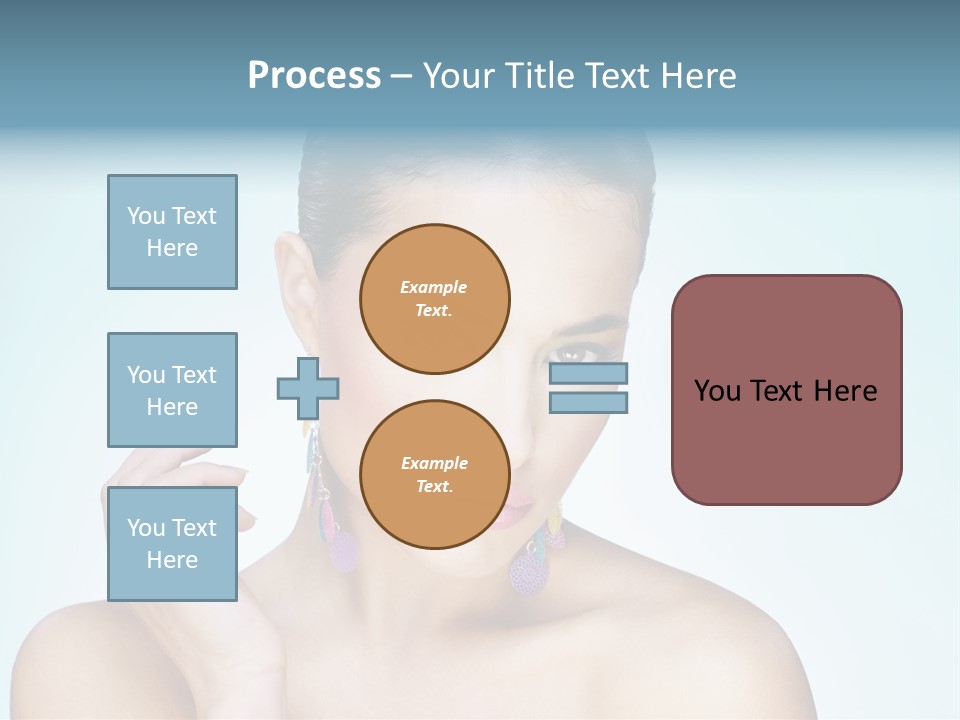 Process – Your Title Text Here

You Text Here

You Text Here

You Text Here

Example Text.

Example Text.

You Text Here